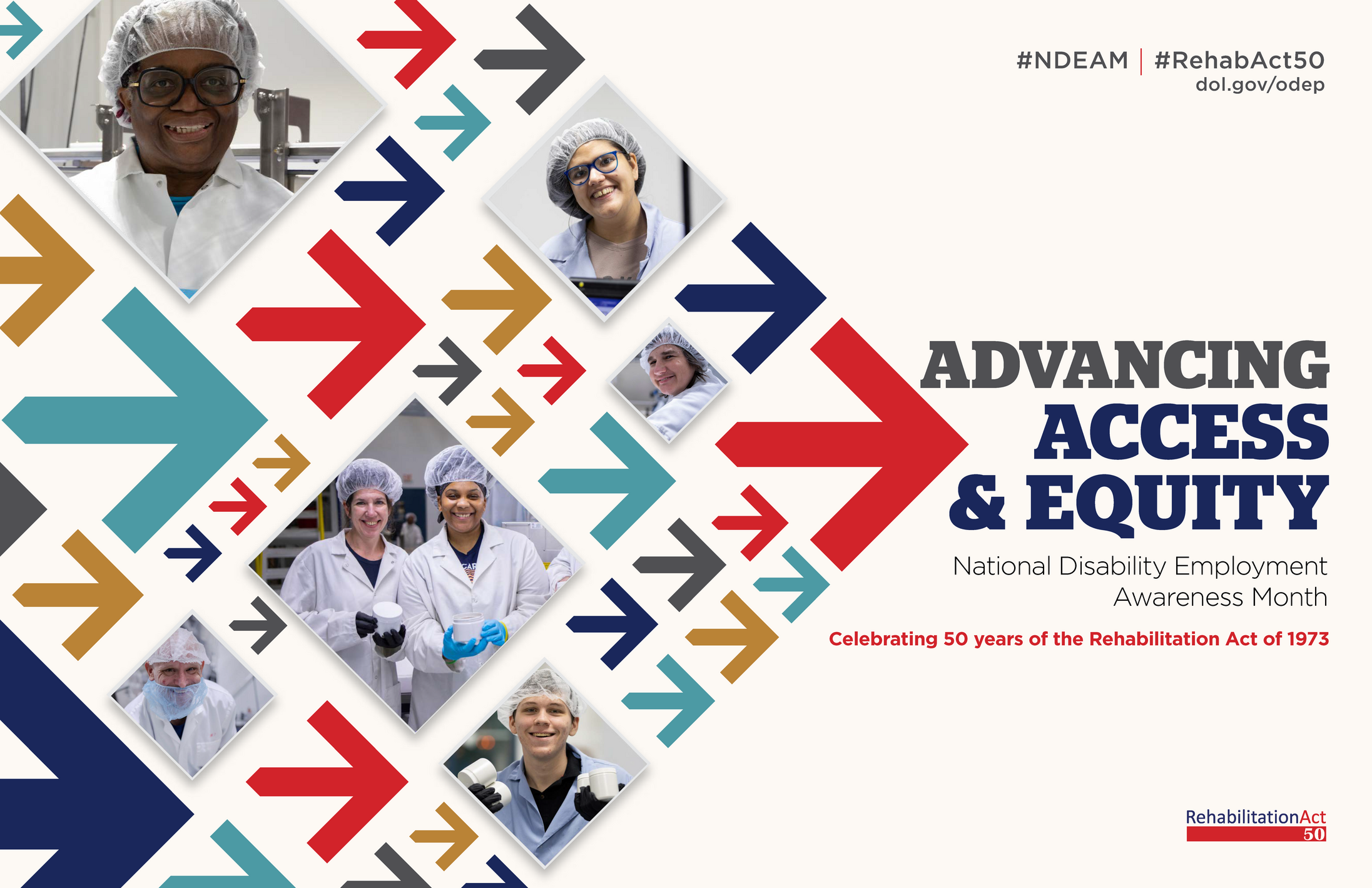 #NDEAM | #RehabAct50
dol.gov/odep

ADVANCING ACCESS & EQUITY

National Disability Employment Awareness Month

Celebrating 50 years of the Rehabilitation Act of 1973

RehabilitationAct 50